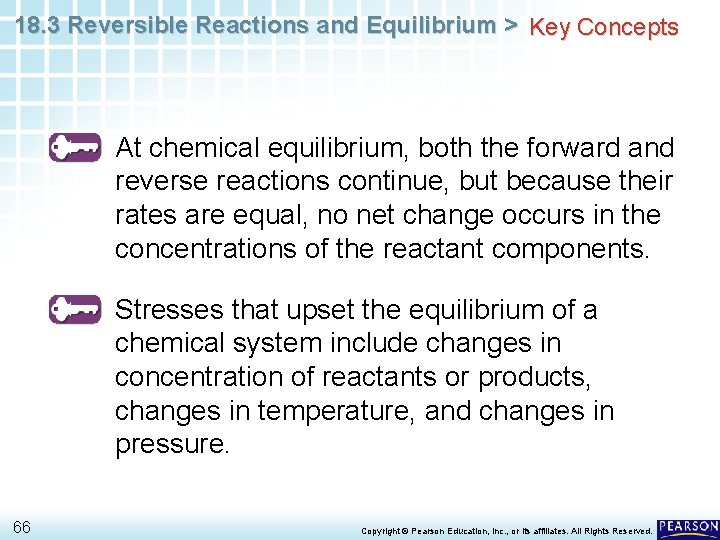 18.3 Reversible Reactions and Equilibrium > Key Concepts

At chemical equilibrium, both the forward and reverse reactions continue, but because their rates are equal, no net change occurs in the concentrations of the reactant components.

Stresses that upset the equilibrium of a chemical system include changes in concentration of reactants or products, changes in temperature, and changes in pressure.

66

Copyright © Pearson Education, Inc., or its affiliates. All Rights Reserved.

PEARSON